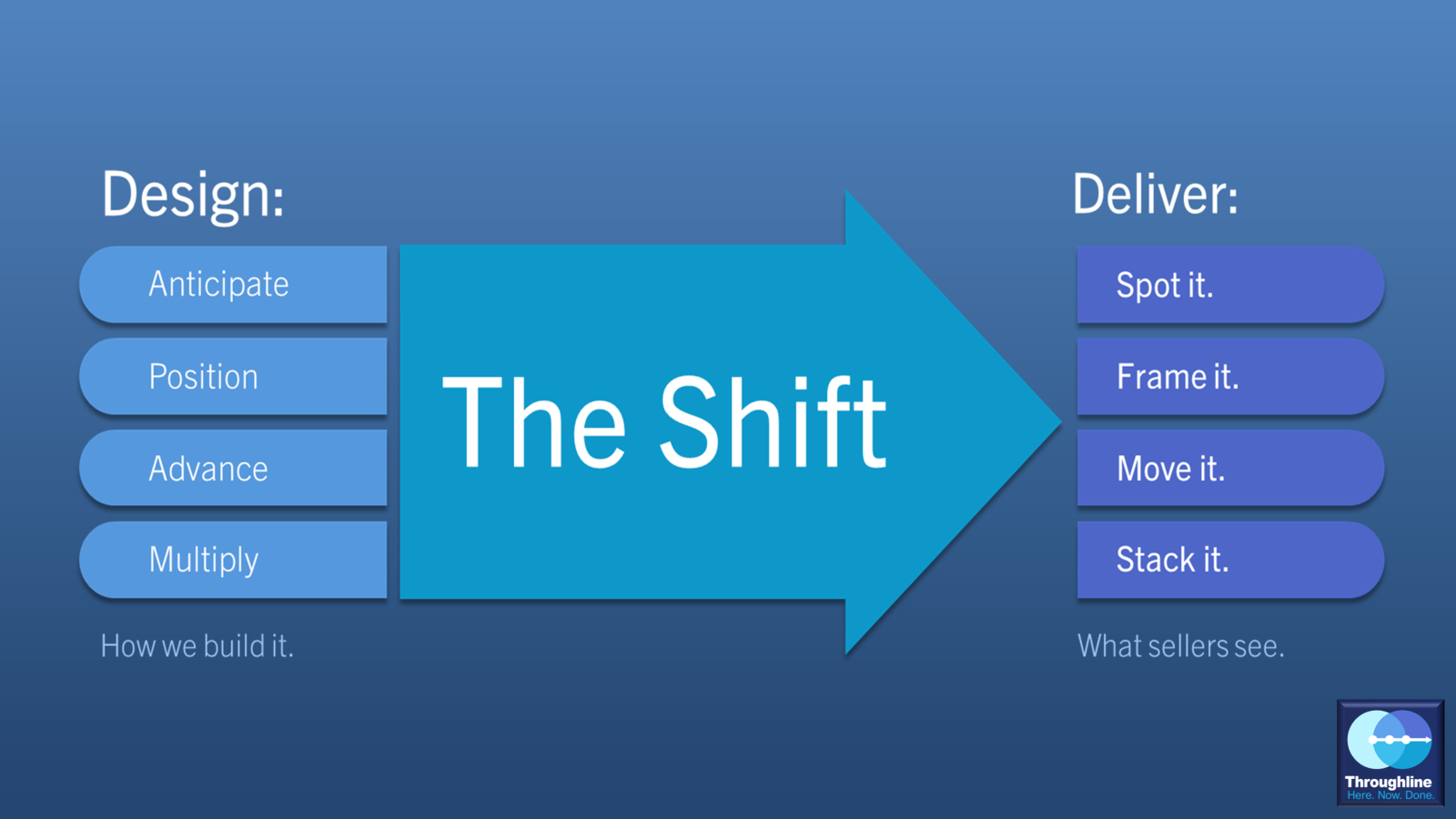 Design:

Anticipate

Position

Advance

Multiply

How we build it.

The Shift

Deliver:

Spot it.

Frame it.

Move it.

Stack it.

What sellers see.

Throughline
Here. Now. Done.